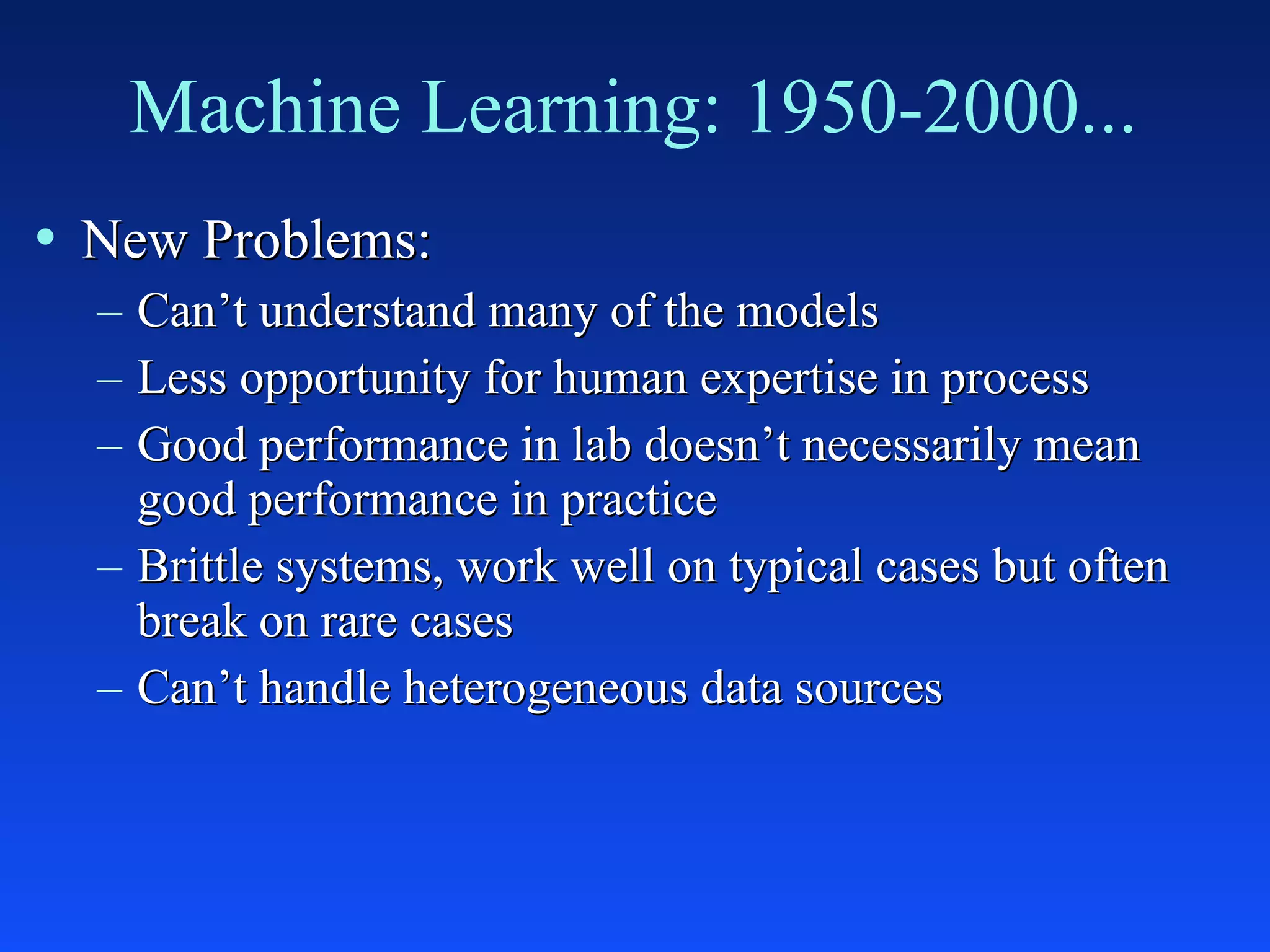 Machine Learning: 1950-2000...

• New Problems:
– Can’t understand many of the models
– Less opportunity for human expertise in process
– Good performance in lab doesn’t necessarily mean good performance in practice
– Brittle systems, work well on typical cases but often break on rare cases
– Can’t handle heterogeneous data sources